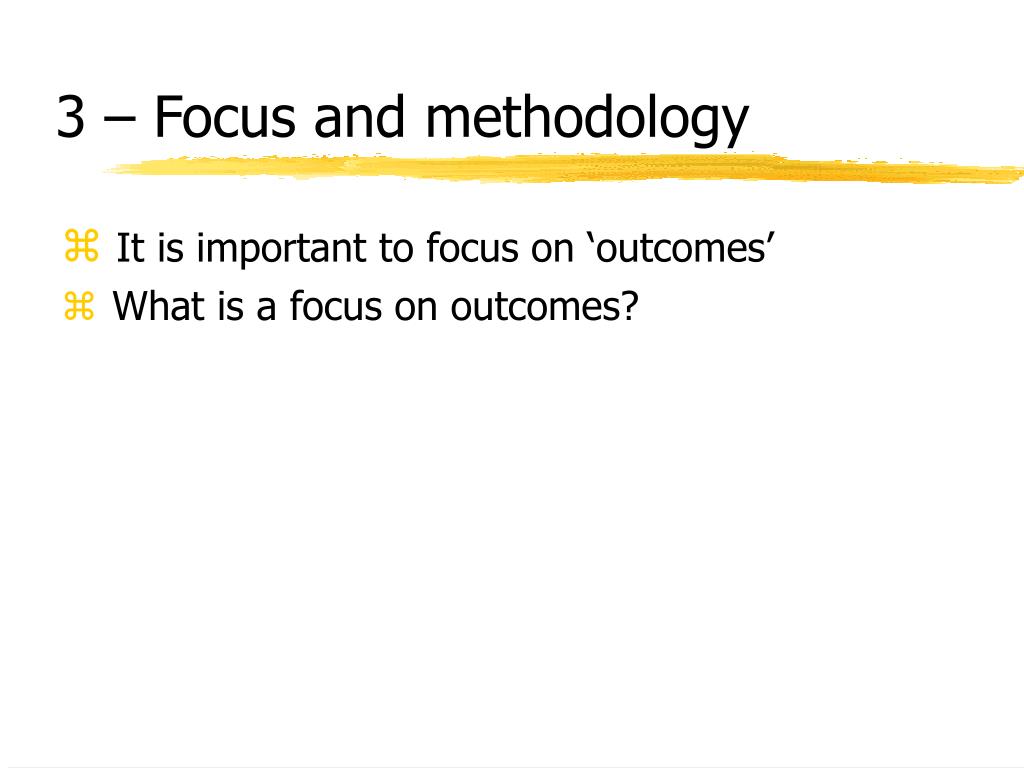 3 – Focus and methodology

⌘ It is important to focus on ‘outcomes’
⌘ What is a focus on outcomes?